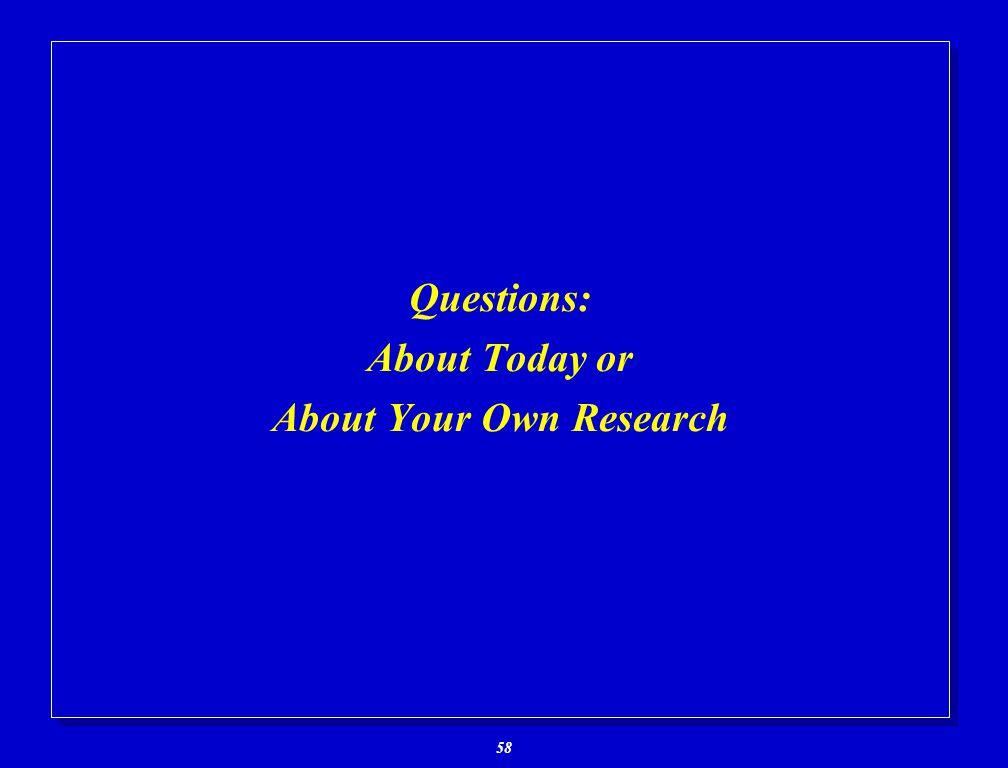 Questions:
About Today or
About Your Own Research

58